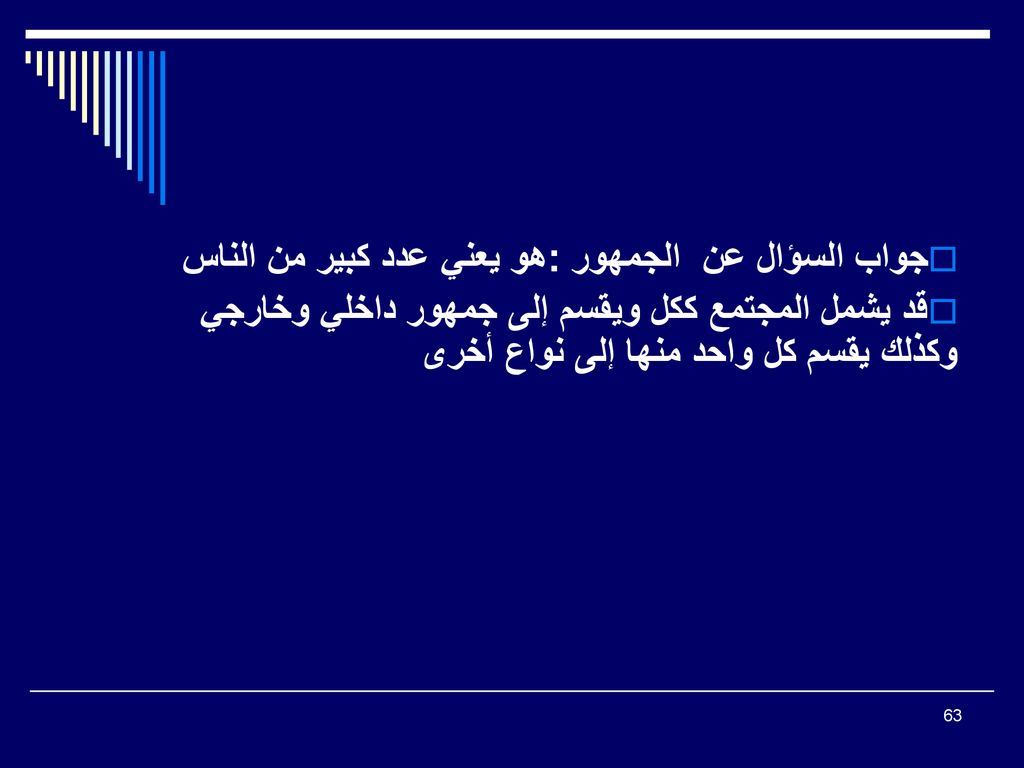 جواب السؤال عن الجمهور :هو يعني عدد كبير من الناس

قد يشمل المجتمع ككل ويقسم إلى جمهور داخلي وخارجي وكذلك يقسم كل واحد منها إلى نواع أخرى

63